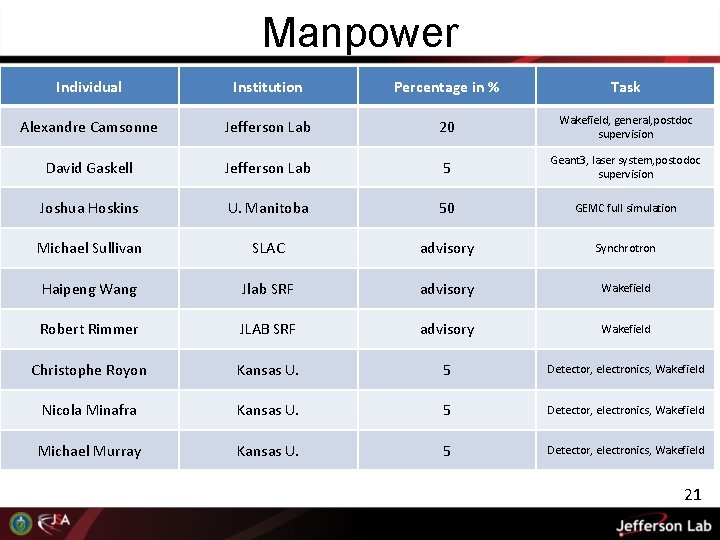 Manpower

| Individual | Institution | Percentage in % | Task |
|---|---|---|---|
| Alexandre Camsonne | Jefferson Lab | 20 | Wakefield, general,postdoc supervision |
| David Gaskell | Jefferson Lab | 5 | Geant3, laser system,postodoc supervision |
| Joshua Hoskins | U. Manitoba | 50 | GEMC full simulation |
| Michael Sullivan | SLAC | advisory | Synchrotron |
| Haipeng Wang | Jlab SRF | advisory | Wakefield |
| Robert Rimmer | JLAB SRF | advisory | Wakefield |
| Christophe Royon | Kansas U. | 5 | Detector, electronics, Wakefield |
| Nicola Minafra | Kansas U. | 5 | Detector, electronics, Wakefield |
| Michael Murray | Kansas U. | 5 | Detector, electronics, Wakefield |

21

JSA

Jefferson Lab